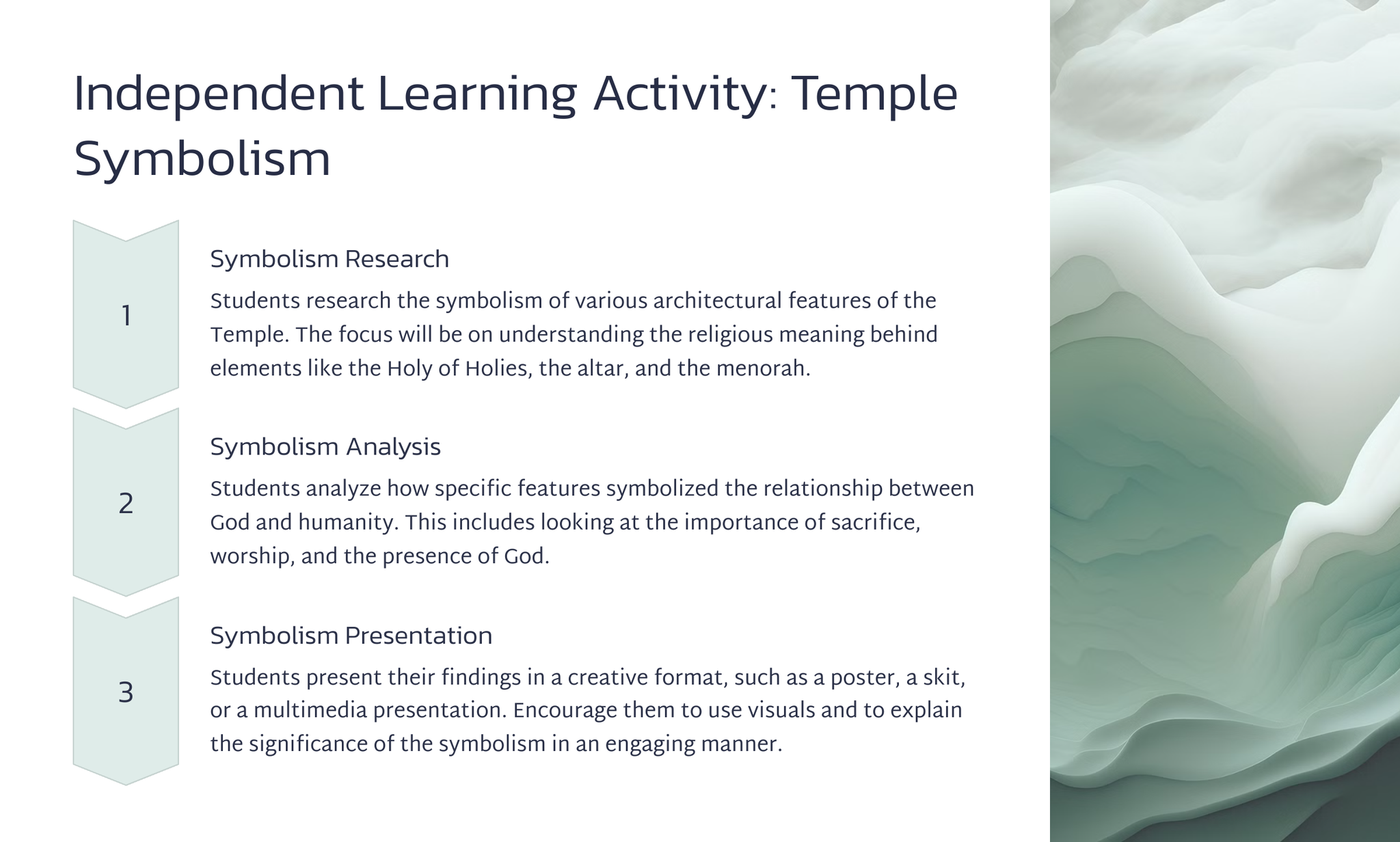 Independent Learning Activity: Temple Symbolism

1

Symbolism Research

Students research the symbolism of various architectural features of the Temple. The focus will be on understanding the religious meaning behind elements like the Holy of Holies, the altar, and the menorah.

2

Symbolism Analysis

Students analyze how specific features symbolized the relationship between God and humanity. This includes looking at the importance of sacrifice, worship, and the presence of God.

3

Symbolism Presentation

Students present their findings in a creative format, such as a poster, a skit, or a multimedia presentation. Encourage them to use visuals and to explain the significance of the symbolism in an engaging manner.